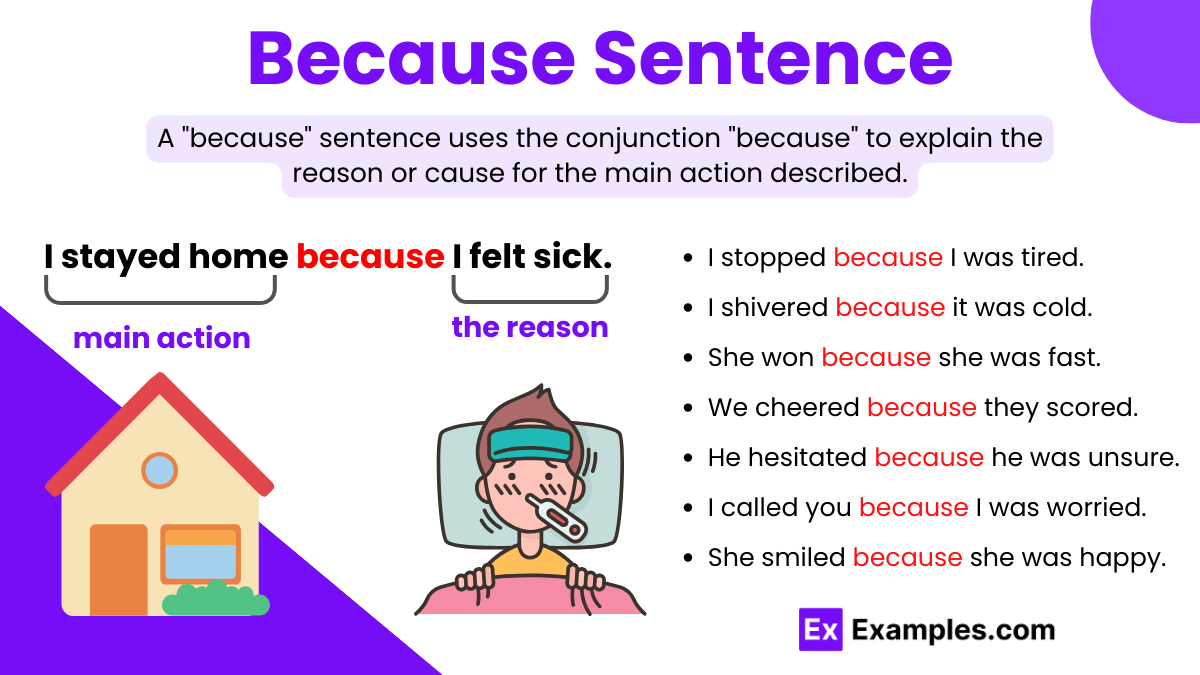 Because Sentence

A "because" sentence uses the conjunction "because" to explain the reason or cause for the main action described.

I stayed home because I felt sick.

main action

the reason

- I stopped because I was tired.
- I shivered because it was cold.
- She won because she was fast.
- We cheered because they scored.
- He hesitated because he was unsure.
- I called you because I was worried.
- She smiled because she was happy.

Ex Examples.com